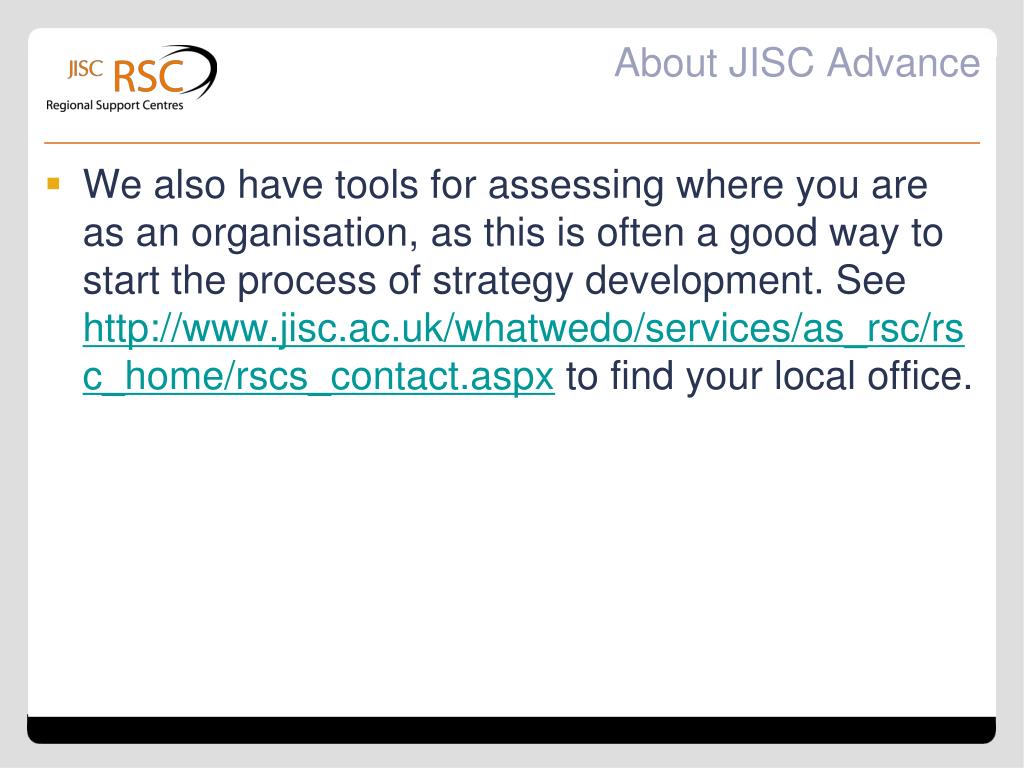 JISC RSC
Regional Support Centres

About JISC Advance

We also have tools for assessing where you are as an organisation, as this is often a good way to start the process of strategy development. See http://www.jisc.ac.uk/whatwedo/services/as_rsc/rsc_home/rscs_contact.aspx to find your local office.